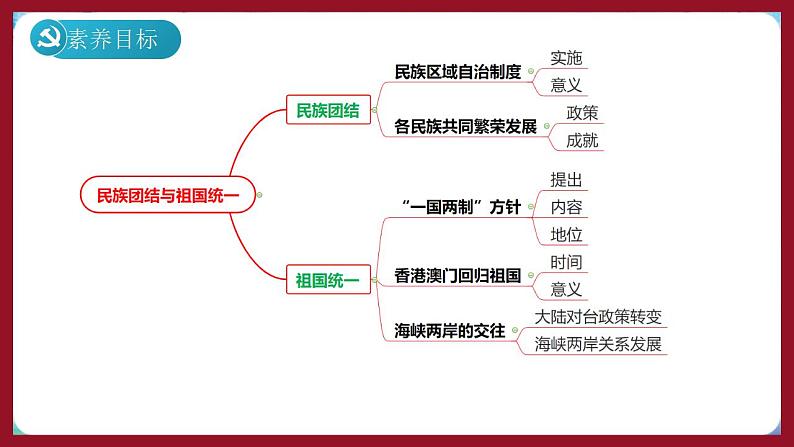 素养目标

民族团结与祖国统一

民族团结

民族区域自治制度
实施
意义

各民族共同繁荣发展
政策
成就

祖国统一

“一国两制”方针
提出
内容
地位

香港澳门回归祖国
时间
意义

海峡两岸的交往
大陆对台政策转变
海峡两岸关系发展